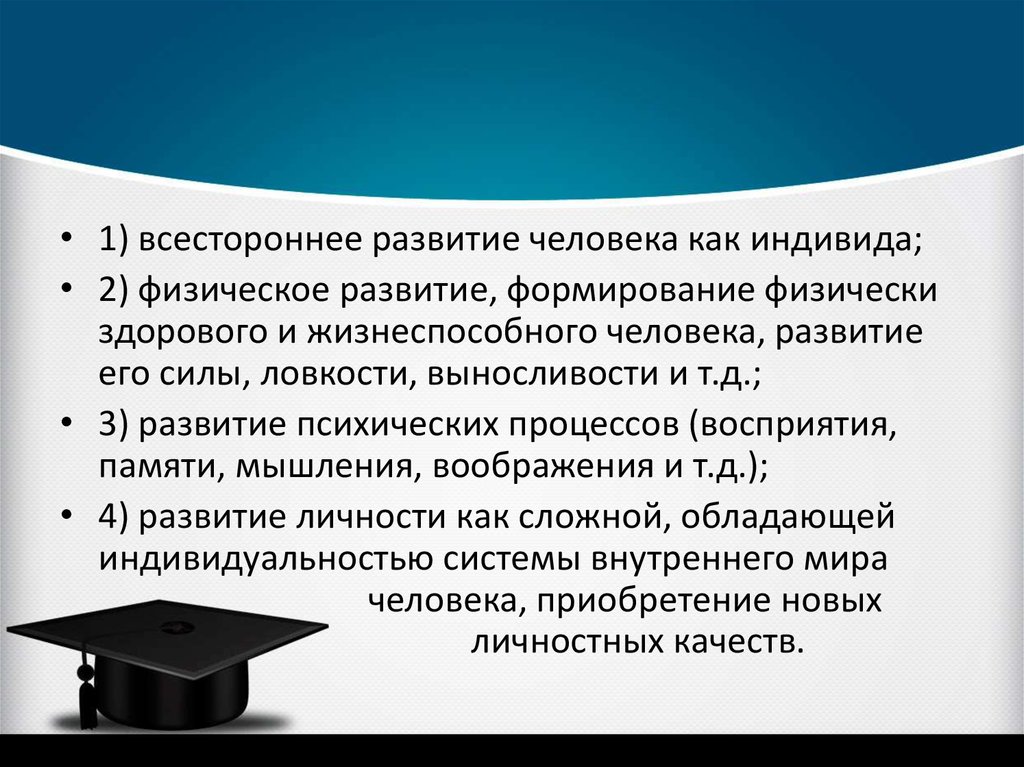 • 1) всестороннее развитие человека как индивида;
• 2) физическое развитие, формирование физически здорового и жизнеспособного человека, развитие его силы, ловкости, выносливости и т.д.;
• 3) развитие психических процессов (восприятия, памяти, мышления, воображения и т.д.);
• 4) развитие личности как сложной, обладающей индивидуальностью системы внутреннего мира человека, приобретение новых личностных качеств.